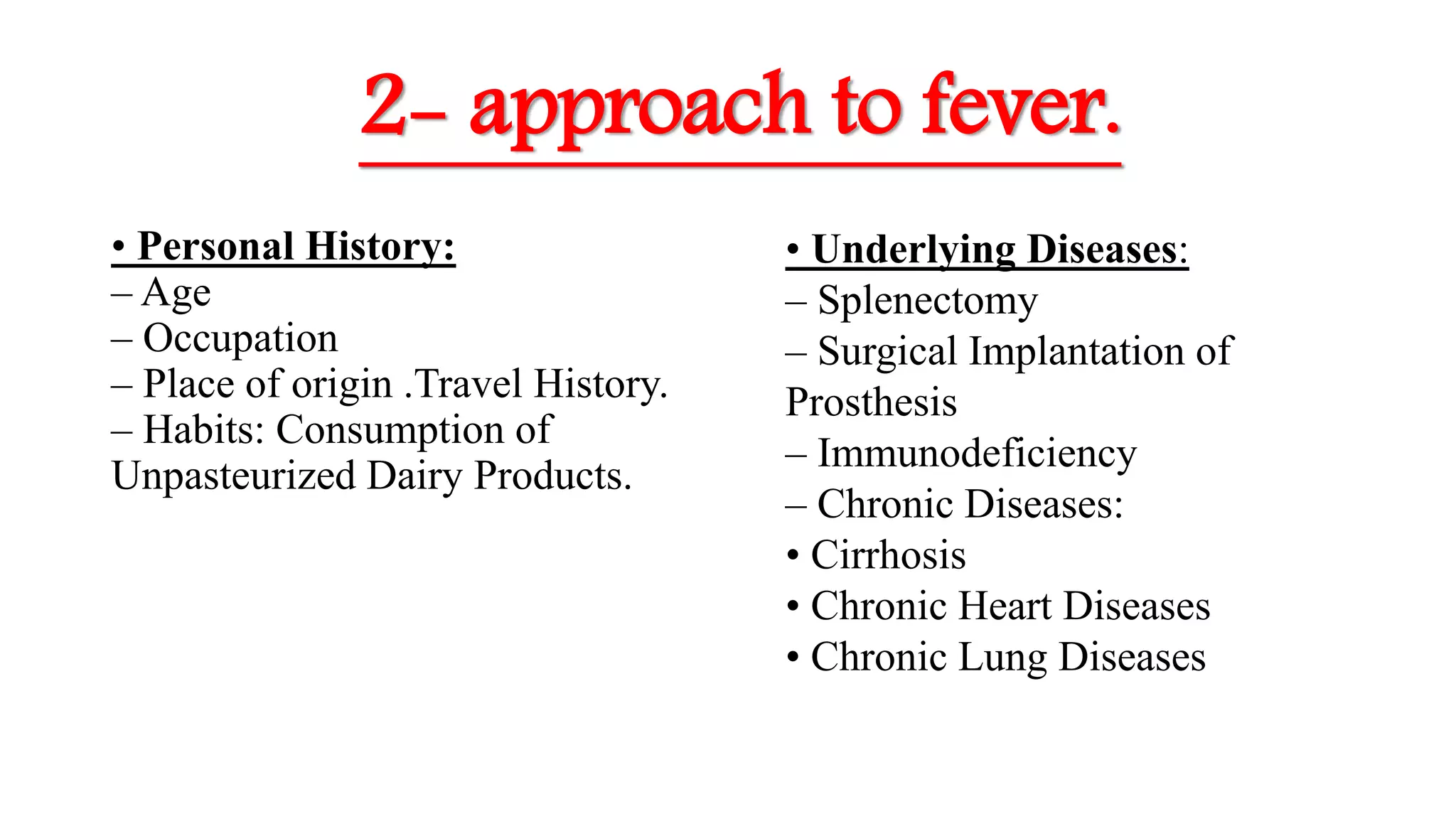 2- approach to fever.

• Personal History:
– Age
– Occupation
– Place of origin .Travel History.
– Habits: Consumption of Unpasteurized Dairy Products.

• Underlying Diseases:
– Splenectomy
– Surgical Implantation of Prosthesis
– Immunodeficiency
– Chronic Diseases:
• Cirrhosis
• Chronic Heart Diseases
• Chronic Lung Diseases